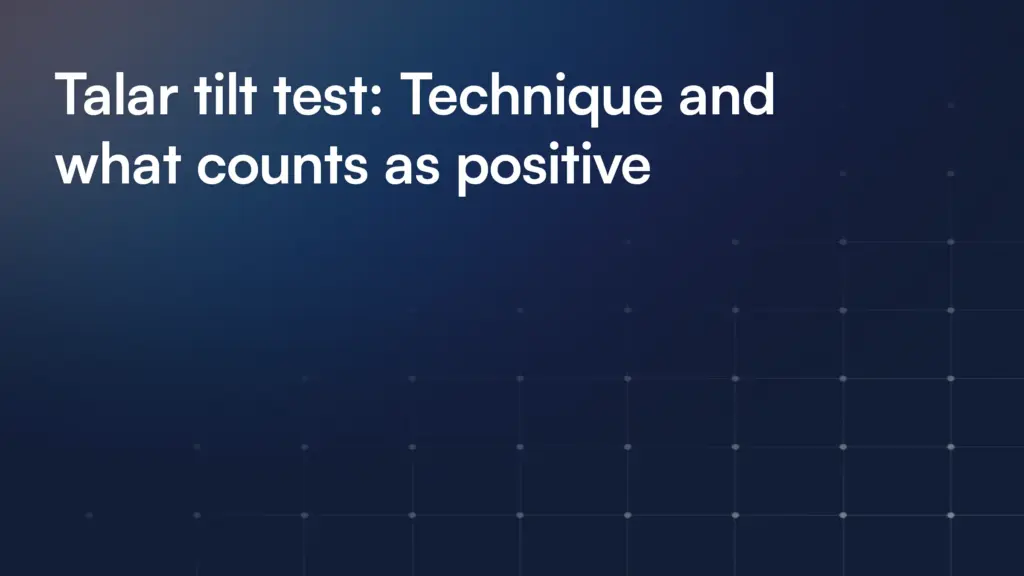 Talar tilt test: Technique and what counts as positive